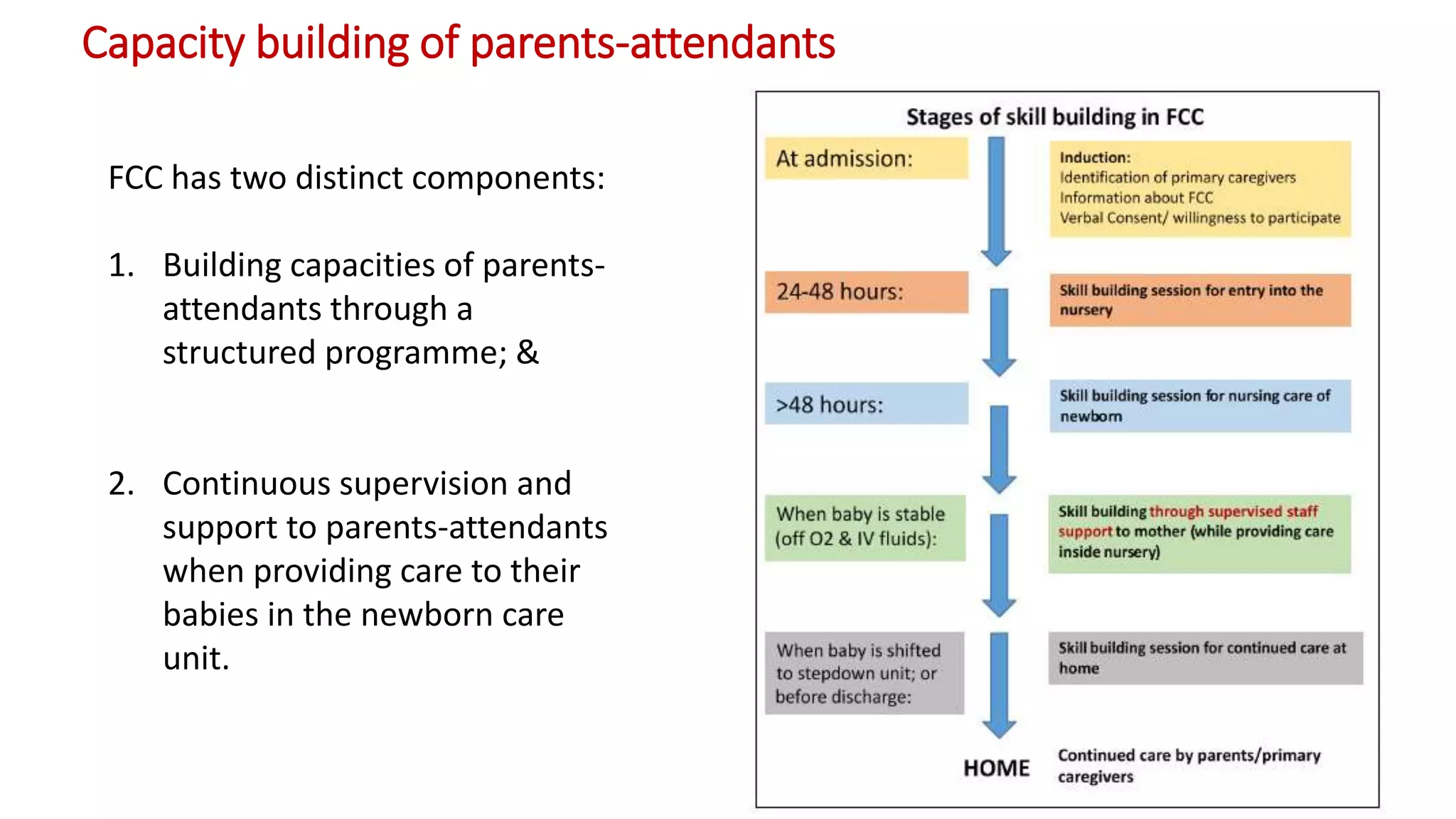 Capacity building of parents-attendants

FCC has two distinct components:

1. Building capacities of parents-attendants through a structured programme; &

2. Continuous supervision and support to parents-attendants when providing care to their babies in the newborn care unit.

Stages of skill building in FCC

At admission:

Induction:
Identification of primary caregivers
Information about FCC
Verbal Consent/ willingness to participate

24-48 hours:

Skill building session for entry into the nursery

>48 hours:

Skill building session for nursing care of newborn

When baby is stable (off O2 & IV fluids):

Skill building through supervised staff support to mother (while providing care inside nursery)

When baby is shifted to stepdown unit; or before discharge:

Skill building session for continued care at home

HOME

Continued care by parents/primary caregivers